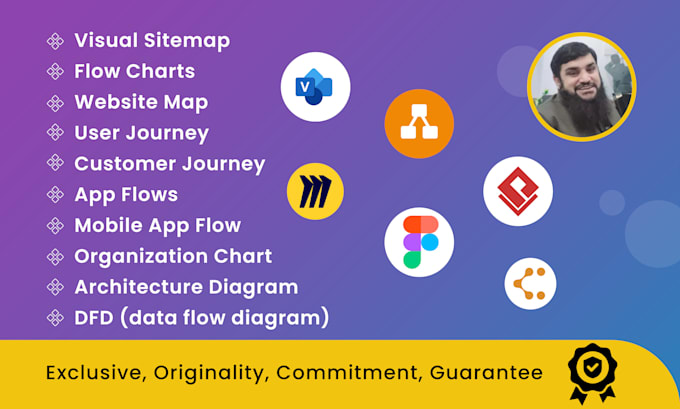 Visual Sitemap
Flow Charts
Website Map
User Journey
Customer Journey
App Flows
Mobile App Flow
Organization Chart
Architecture Diagram
DFD (data flow diagram)

V

Exclusive, Originality, Commitment, Guarantee